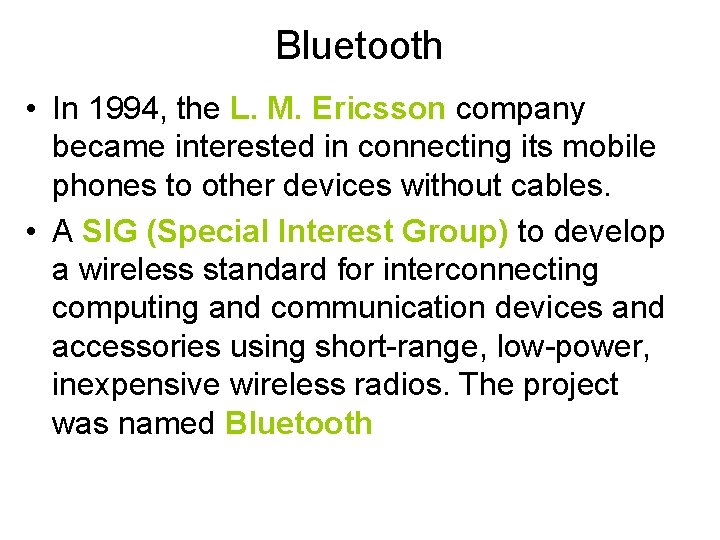 Bluetooth

• In 1994, the L. M. Ericsson company became interested in connecting its mobile phones to other devices without cables.

• A SIG (Special Interest Group) to develop a wireless standard for interconnecting computing and communication devices and accessories using short-range, low-power, inexpensive wireless radios. The project was named Bluetooth